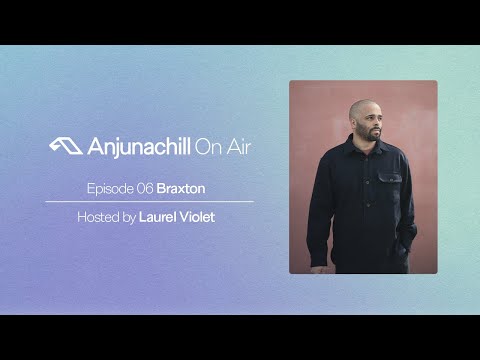 Anjunachill On Air

Episode 06 Braxton

Hosted by Laurel Violet